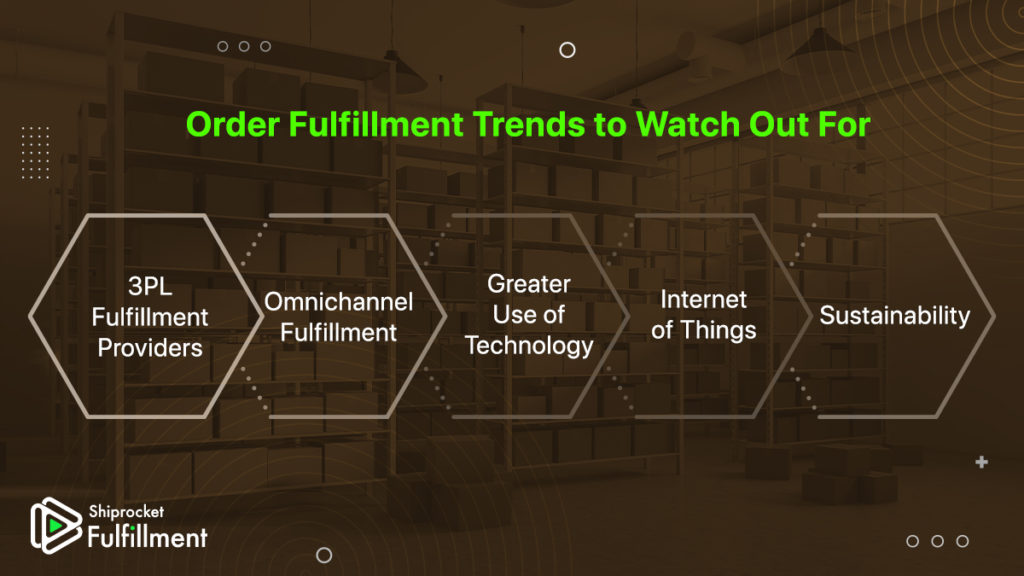 Order Fulfillment Trends to Watch Out For

3PL Fulfillment Providers

Omnichannel Fulfillment

Greater Use of Technology

Internet of Things

Sustainability

Shiprocket Fulfillment